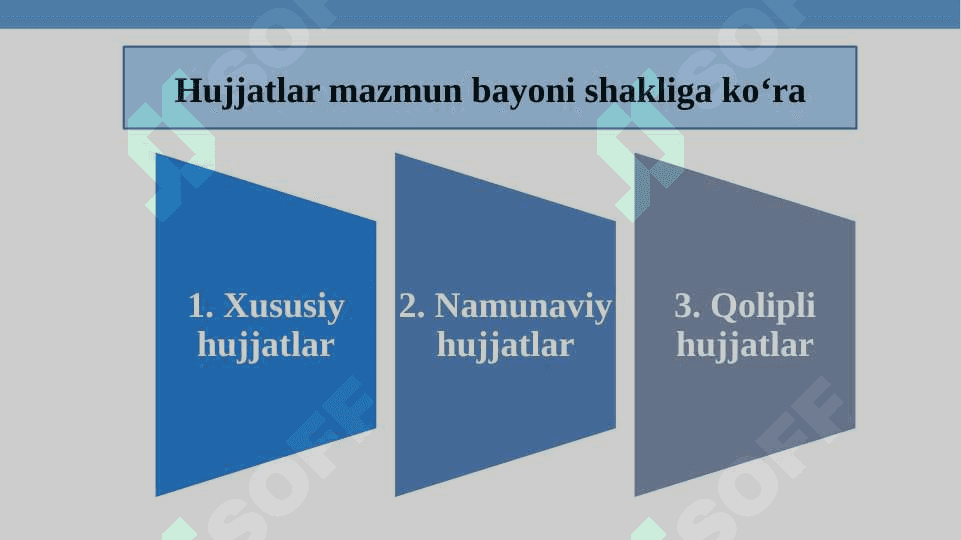 Hujjatlar mazmun bayoni shakliga ko‘ra

1. Xususiy hujjatlar

2. Namunaviy hujjatlar

3. Qolipli hujjatlar

SOFF SOFF SOFF SOFF